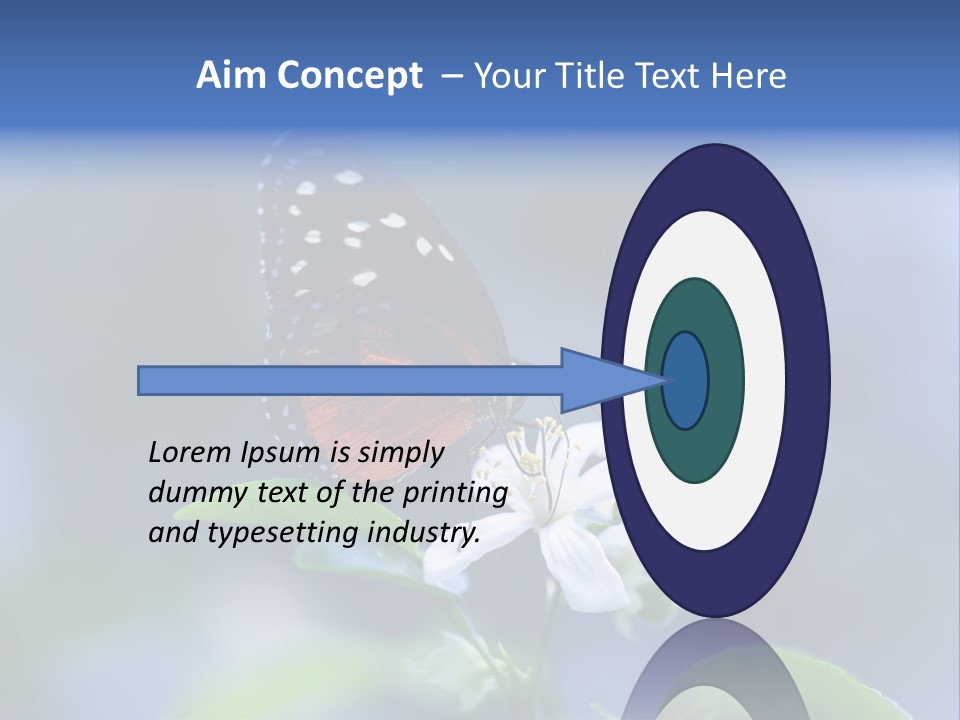 Aim Concept – Your Title Text Here

Lorem Ipsum is simply dummy text of the printing and typesetting industry.